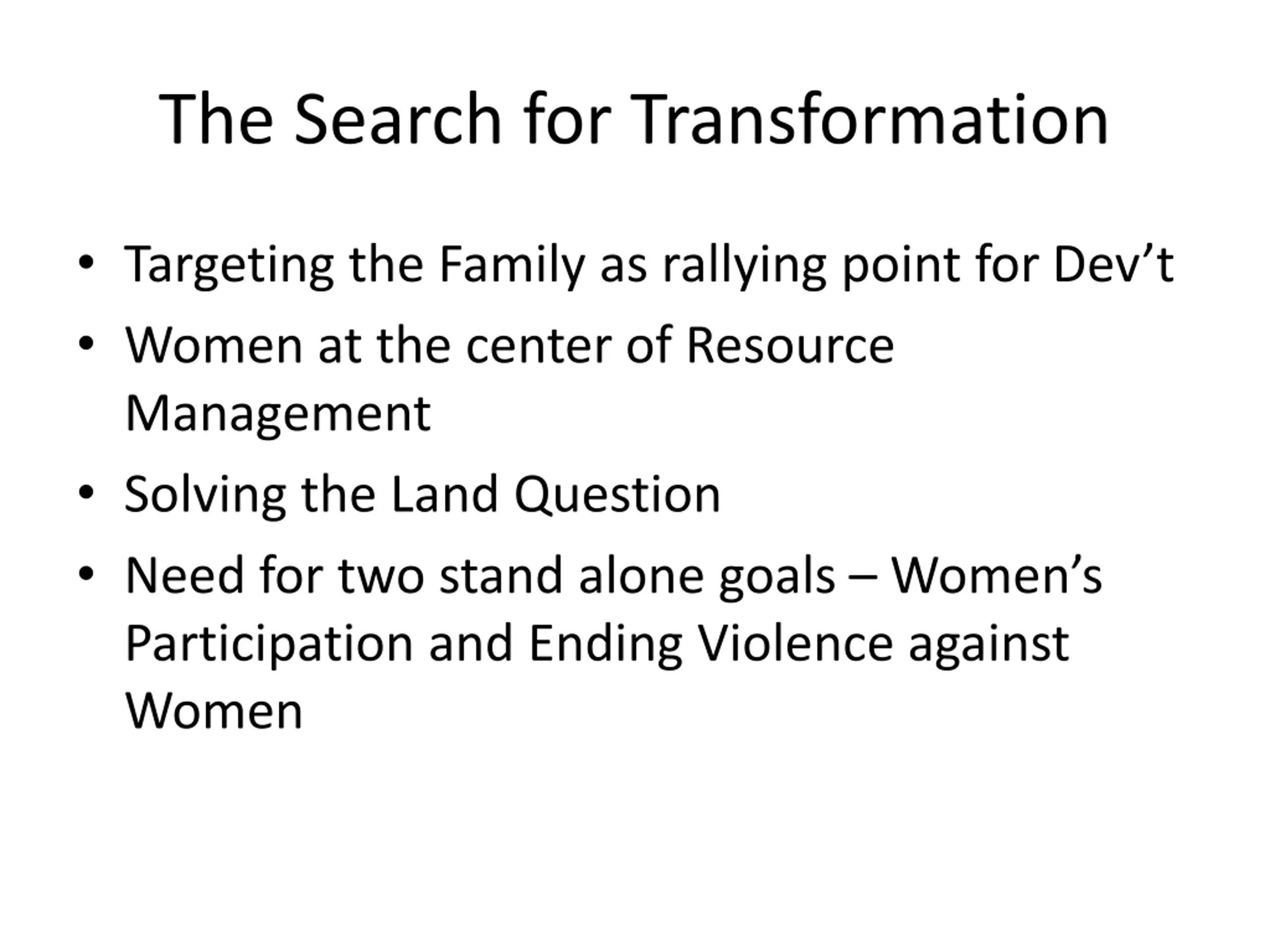 The Search for Transformation

• Targeting the Family as rallying point for Dev’t
• Women at the center of Resource Management
• Solving the Land Question
• Need for two stand alone goals – Women’s Participation and Ending Violence against Women